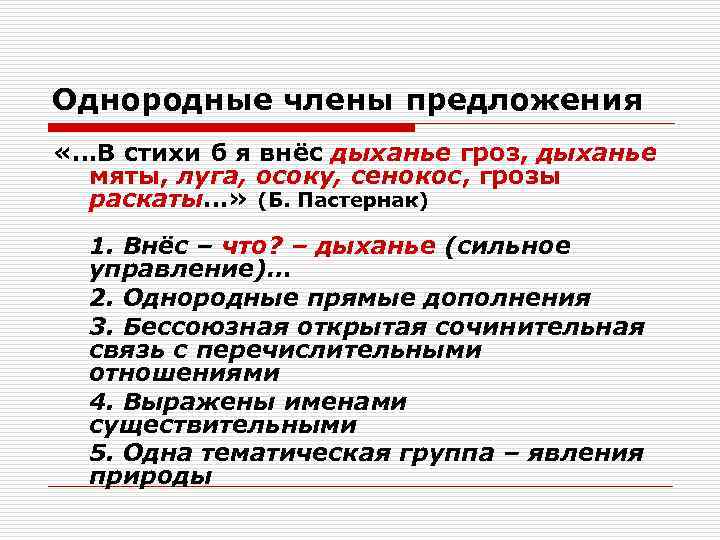 Однородные члены предложения

«…В стихи б я внёс дыханье гроз, дыханье мяты, луга, осоку, сенокос, грозы раскаты…» (Б. Пастернак)

1. Внёс – что? – дыханье (сильное управление)…
2. Однородные прямые дополнения
3. Бессоюзная открытая сочинительная связь с перечислительными отношениями
4. Выражены именами существительными
5. Одна тематическая группа – явления природы